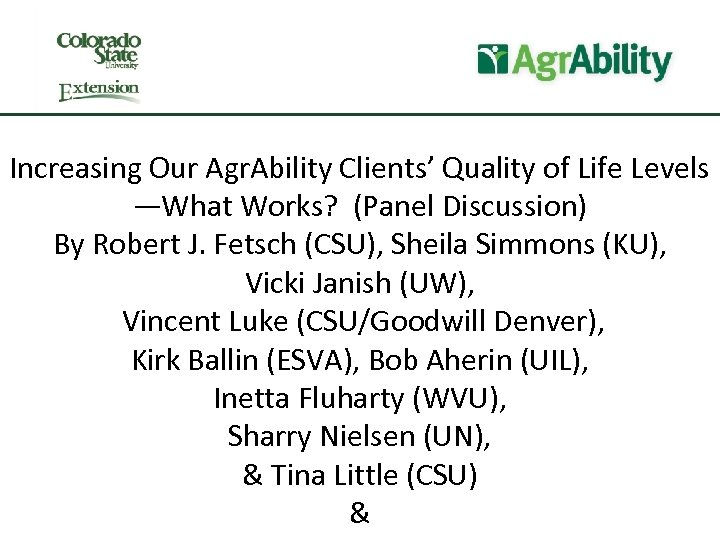 Colorado State University
Extension

AgrAbility

Increasing Our AgrAbility Clients' Quality of Life Levels —What Works? (Panel Discussion)
By Robert J. Fetsch (CSU), Sheila Simmons (KU), Vicki Janish (UW), Vincent Luke (CSU/Goodwill Denver), Kirk Ballin (ESVA), Bob Aherin (UIL), Inetta Fluharty (WVU), Sharry Nielsen (UN), & Tina Little (CSU)
&